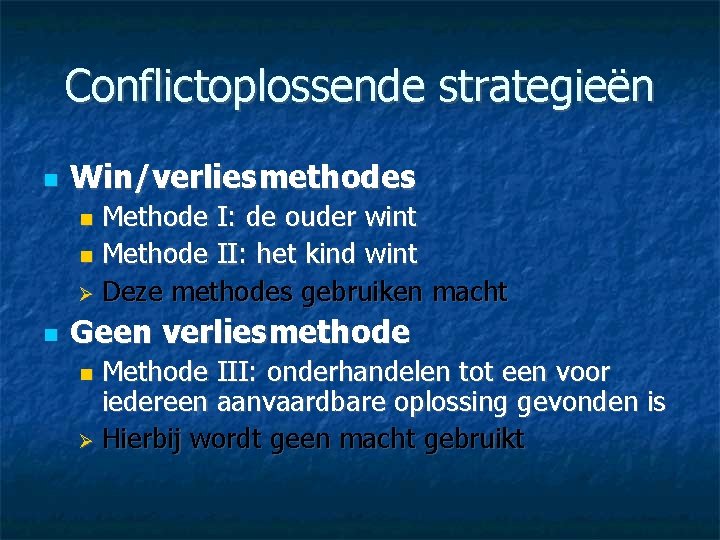 Conflictoplossende strategieën

Win/verliesmethodes

Methode I: de ouder wint

Methode II: het kind wint

Deze methodes gebruiken macht

Geen verliesmethode

Methode III: onderhandelen tot een voor iedereen aanvaardbare oplossing gevonden is

Hierbij wordt geen macht gebruikt